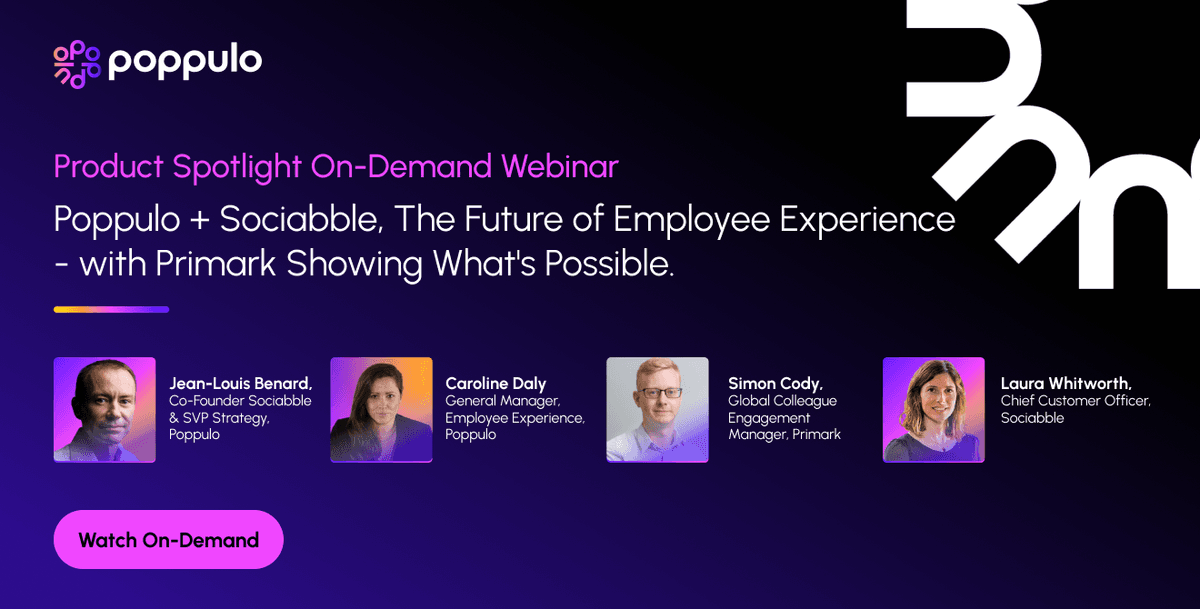 poppulo

Product Spotlight On-Demand Webinar

Poppulo + Sociabble, The Future of Employee Experience - with Primark Showing What's Possible.

Jean-Louis Benard, Co-Founder Sociabble & SVP Strategy, Poppulo

Caroline Daly General Manager, Employee Experience, Poppulo

Simon Cody, Global Colleague Engagement Manager, Primark

Laura Whitworth, Chief Customer Officer, Sociabble

Watch On-Demand